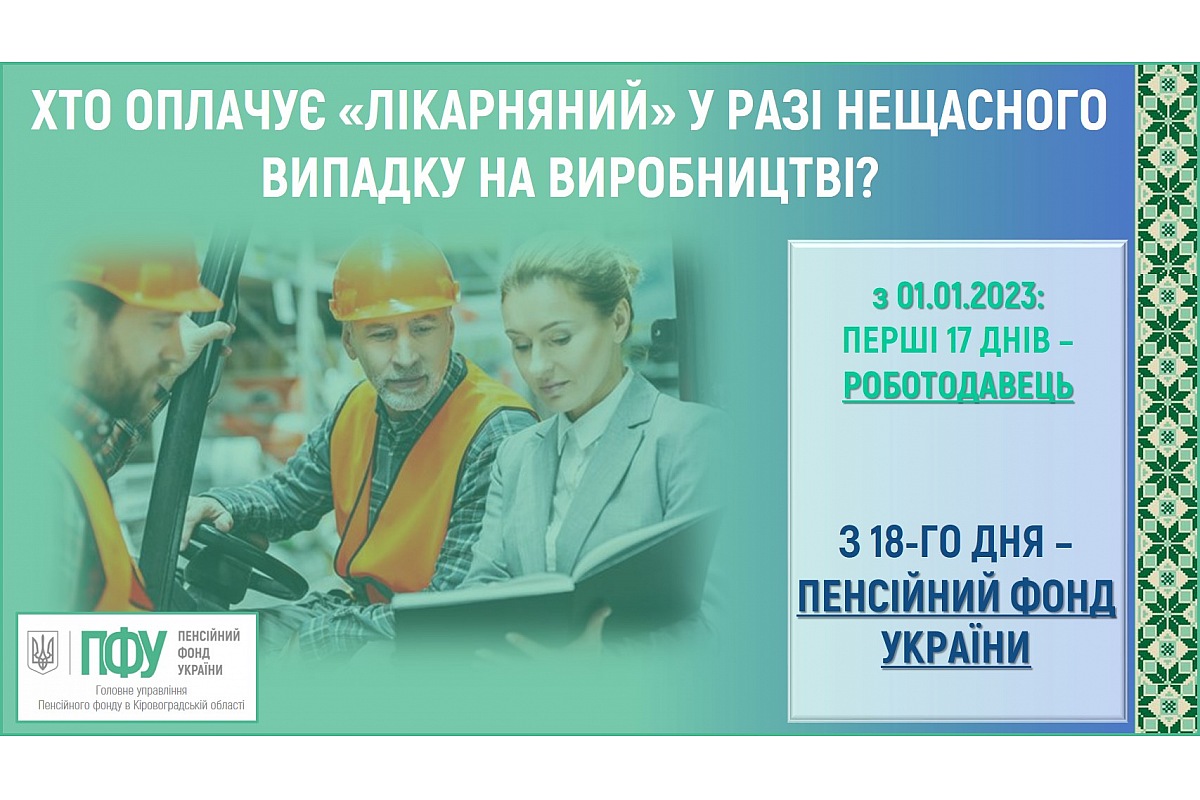 ХТО ОПЛАЧУЄ «ЛІКАРНЯНИЙ» У РАЗІ НЕЩАСНОГО ВИПАДКУ НА ВИРОБНИЦТВІ?

з 01.01.2023:
ПЕРШІ 17 ДНІВ –
РОБОТОДАВЕЦЬ

З 18-ГО ДНЯ –
ПЕНСІЙНИЙ ФОНД УКРАЇНИ

ПФУ ПЕНСІЙНИЙ ФОНД УКРАЇНИ
Головне управління
Пенсійного фонду в Кіровоградській області